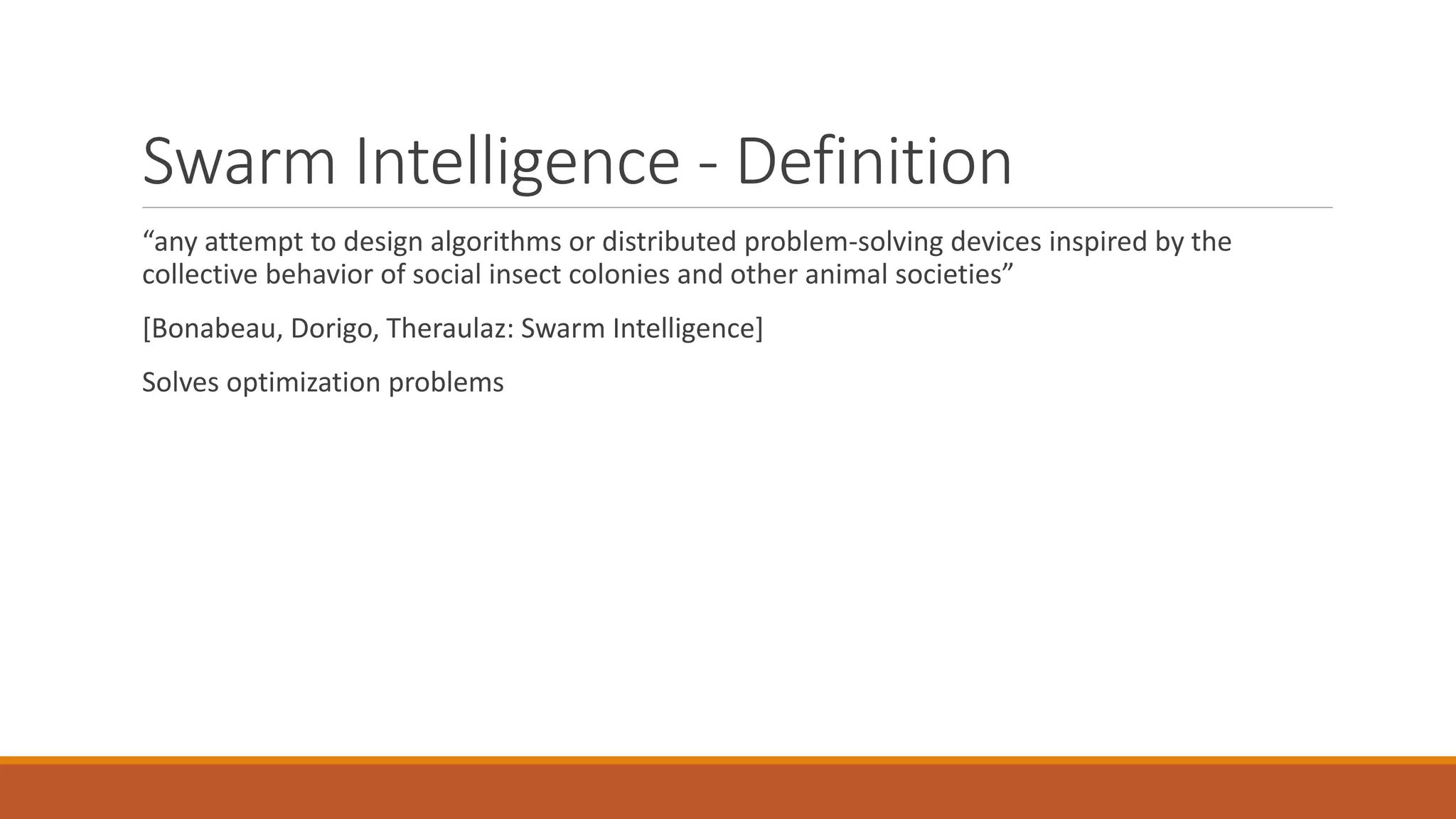 Swarm Intelligence - Definition

“any attempt to design algorithms or distributed problem-solving devices inspired by the collective behavior of social insect colonies and other animal societies”

[Bonabeau, Dorigo, Theraulaz: Swarm Intelligence]

Solves optimization problems